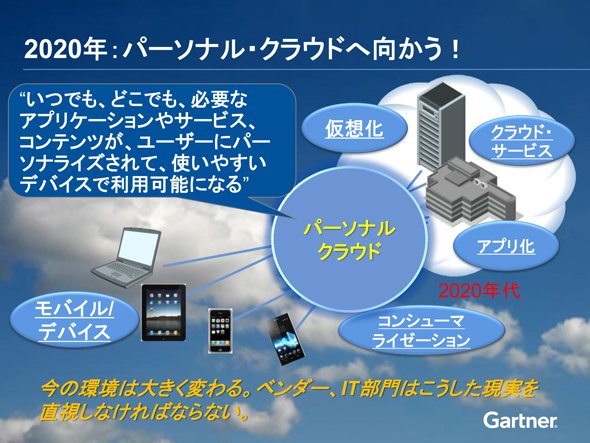 2020年：パーソナル・クラウドへ向かう！

“いつでも、どこでも、必要なアプリケーションやサービス、コンテンツが、ユーザーにパーソナライズされて、使いやすいデバイスで利用可能になる”

仮想化

クラウド・サービス

パーソナルクラウド

アプリ化

2020年代

モバイル/デバイス

コンシューマライゼーション

今の環境は大きく変わる。ベンダー、IT部門はこうした現実を直視しなければならない。

Gartner